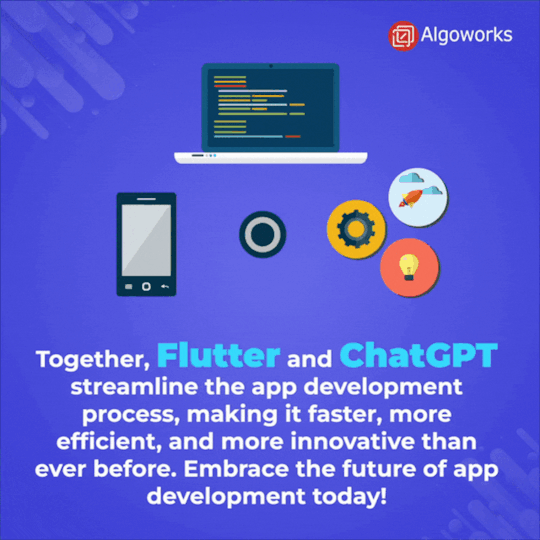 Algoworks

Together, Flutter and ChatGPT streamline the app development process, making it faster, more efficient, and more innovative than ever before. Embrace the future of app development today!